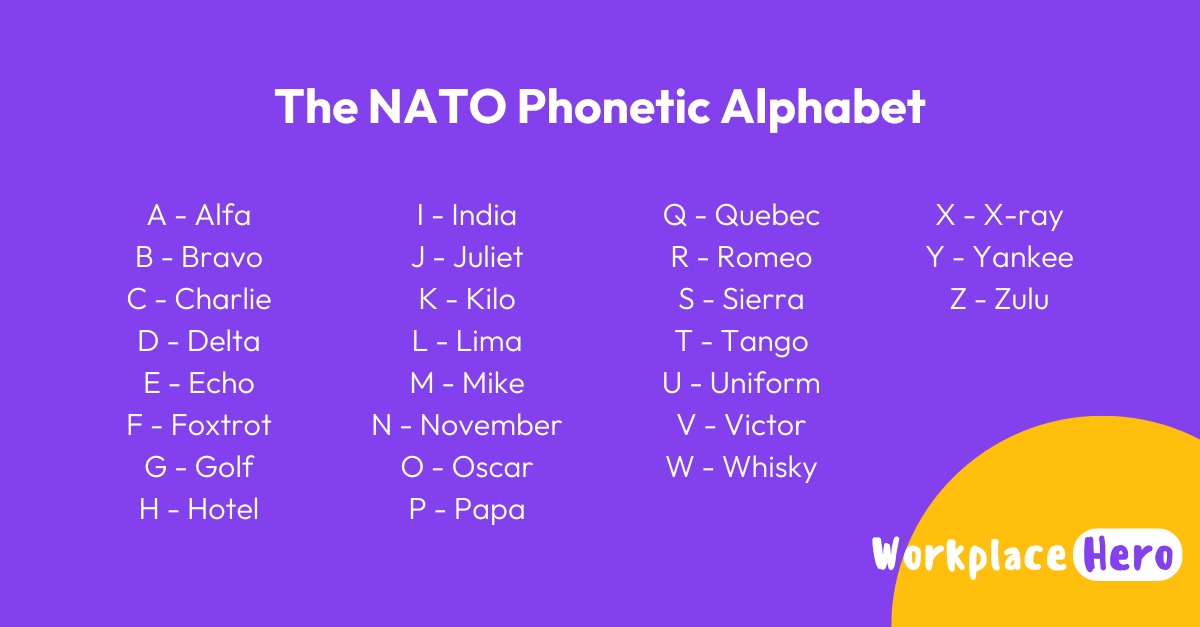 The NATO Phonetic Alphabet

A - Alfa
B - Bravo
C - Charlie
D - Delta
E - Echo
F - Foxtrot
G - Golf
H - Hotel

I - India
J - Juliet
K - Kilo
L - Lima
M - Mike
N - November
O - Oscar
P - Papa

Q - Quebec
R - Romeo
S - Sierra
T - Tango
U - Uniform
V - Victor
W - Whisky

X - X-ray
Y - Yankee
Z - Zulu

Workplace Hero